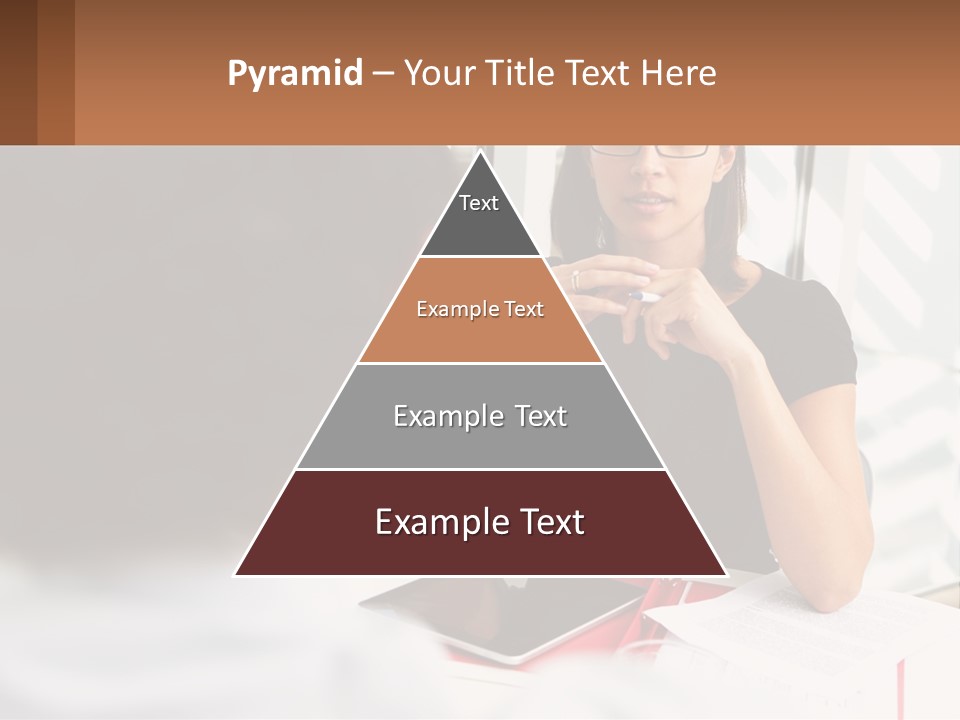 Pyramid – Your Title Text Here

Text

Example Text

Example Text

Example Text